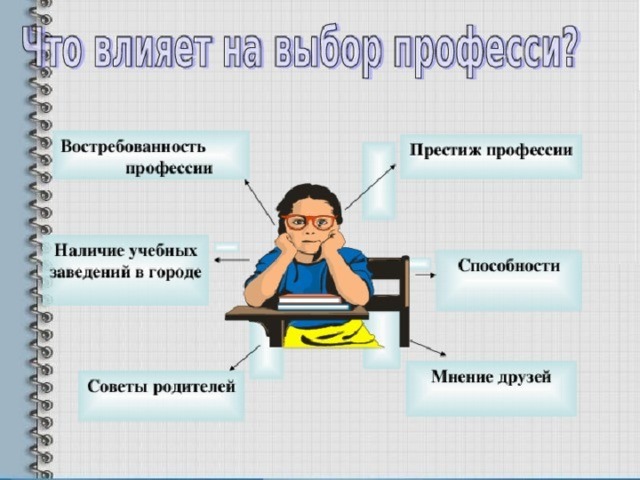 Что влияет на выбор професси?

Востребованность профессии

Престиж профессии

Наличие учебных заведений в городе

Способности

Советы родителей

Мнение друзей